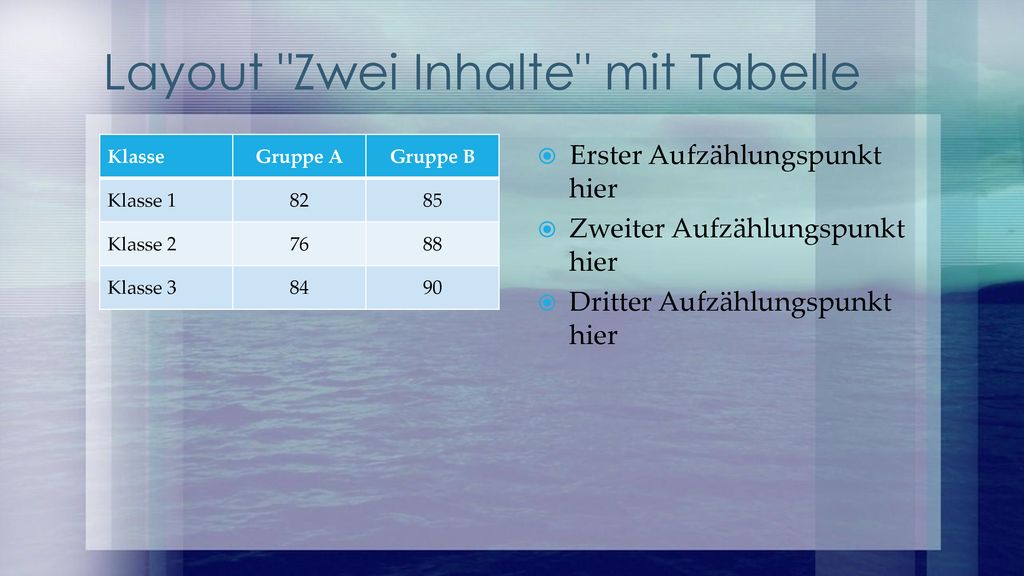 Layout "Zwei Inhalte" mit Tabelle

| Klasse | Gruppe A | Gruppe B |
|---|---|---|
| Klasse 1 | 82 | 85 |
| Klasse 2 | 76 | 88 |
| Klasse 3 | 84 | 90 |

Erster Aufzählungspunkt hier

Zweiter Aufzählungspunkt hier

Dritter Aufzählungspunkt hier